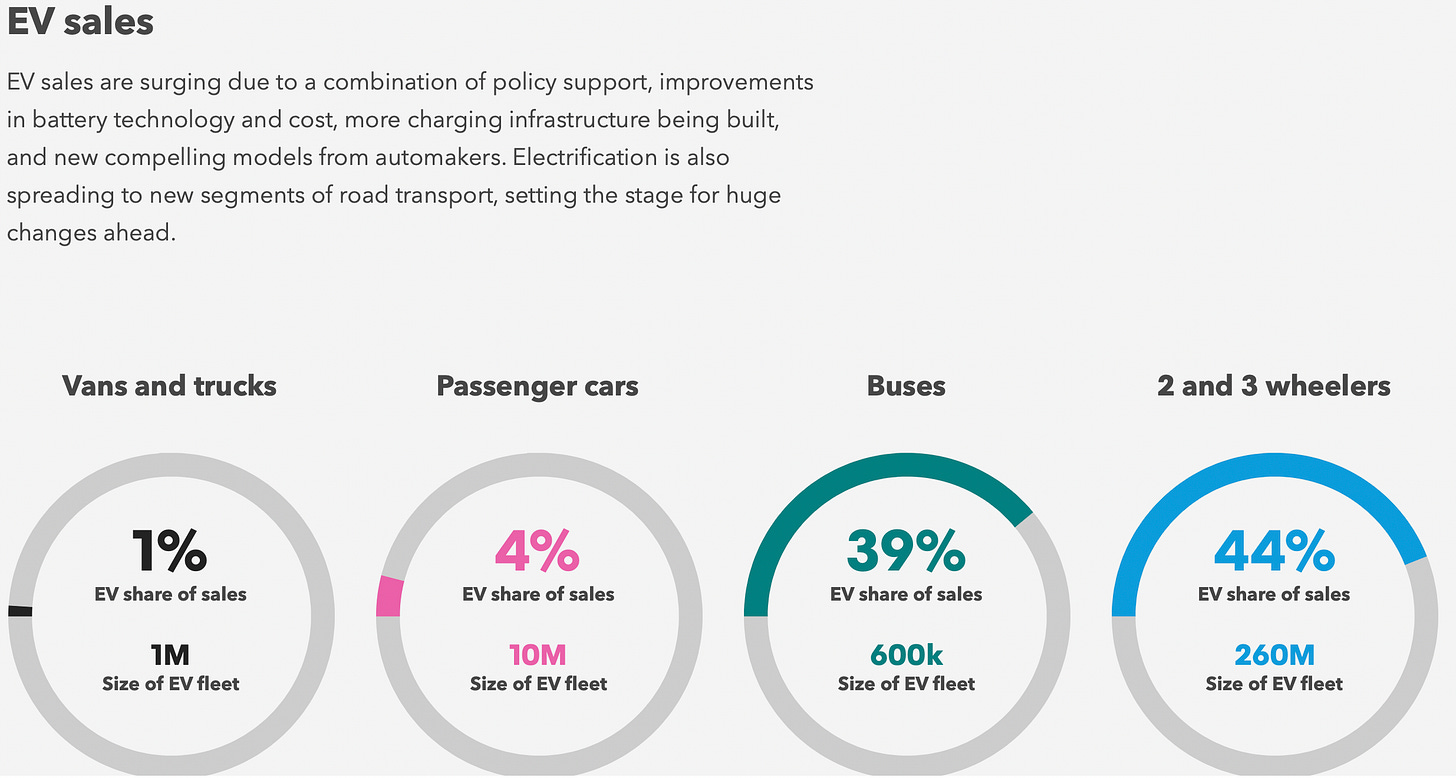 EV sales

EV sales are surging due to a combination of policy support, improvements in battery technology and cost, more charging infrastructure being built, and new compelling models from automakers. Electrification is also spreading to new segments of road transport, setting the stage for huge changes ahead.

Vans and trucks

1%
EV share of sales

1M
Size of EV fleet

Passenger cars

4%
EV share of sales

10M
Size of EV fleet

Buses

39%
EV share of sales

600k
Size of EV fleet

2 and 3 wheelers

44%
EV share of sales

260M
Size of EV fleet